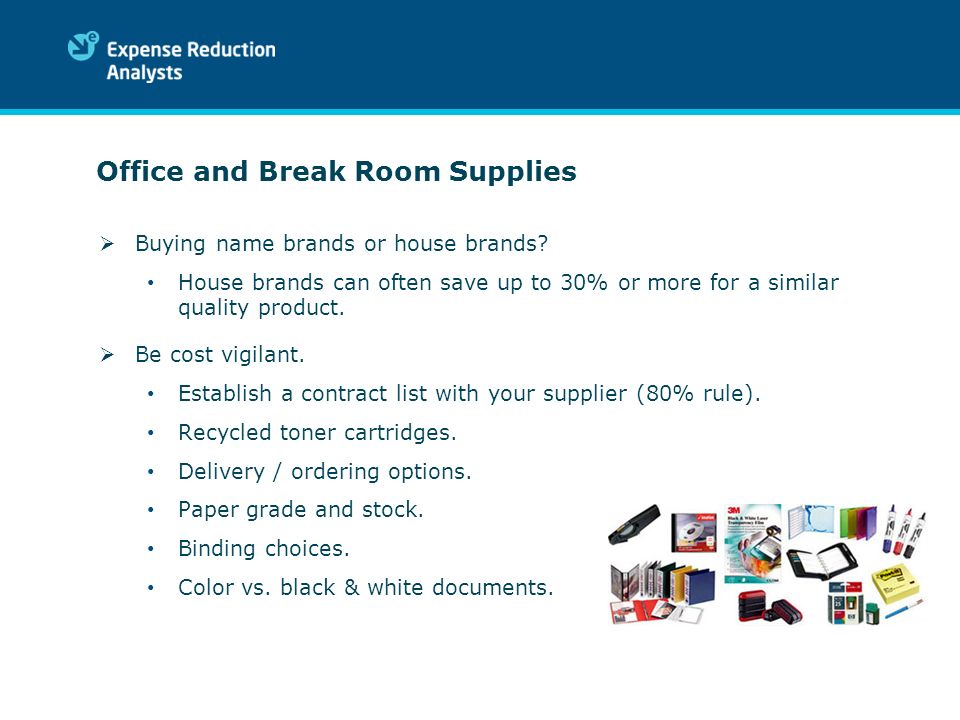 Expense Reduction Analysts

Office and Break Room Supplies

➢ Buying name brands or house brands?

• House brands can often save up to 30% or more for a similar quality product.

➢ Be cost vigilant.

• Establish a contract list with your supplier (80% rule).

• Recycled toner cartridges.

• Delivery / ordering options.

• Paper grade and stock.

• Binding choices.

• Color vs. black & white documents.

3M Black & White Laser Transparency Film

Post-it